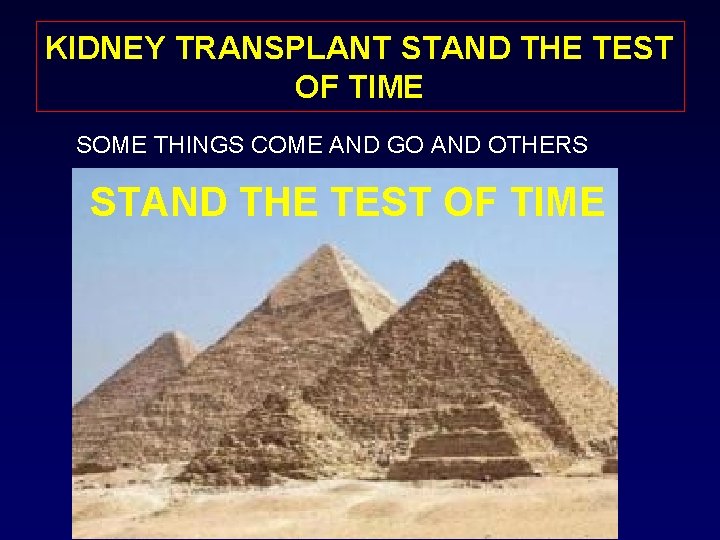 KIDNEY TRANSPLANT STAND THE TEST OF TIME

SOME THINGS COME AND GO AND OTHERS

STAND THE TEST OF TIME